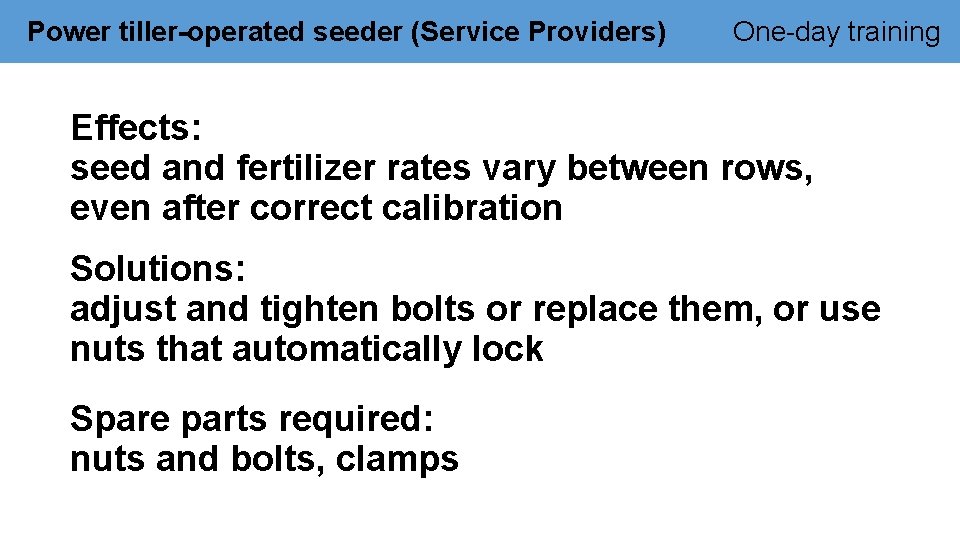 Power tiller-operated seeder (Service Providers) One-day training

Effects:
seed and fertilizer rates vary between rows, even after correct calibration

Solutions:
adjust and tighten bolts or replace them, or use nuts that automatically lock

Spare parts required:
nuts and bolts, clamps